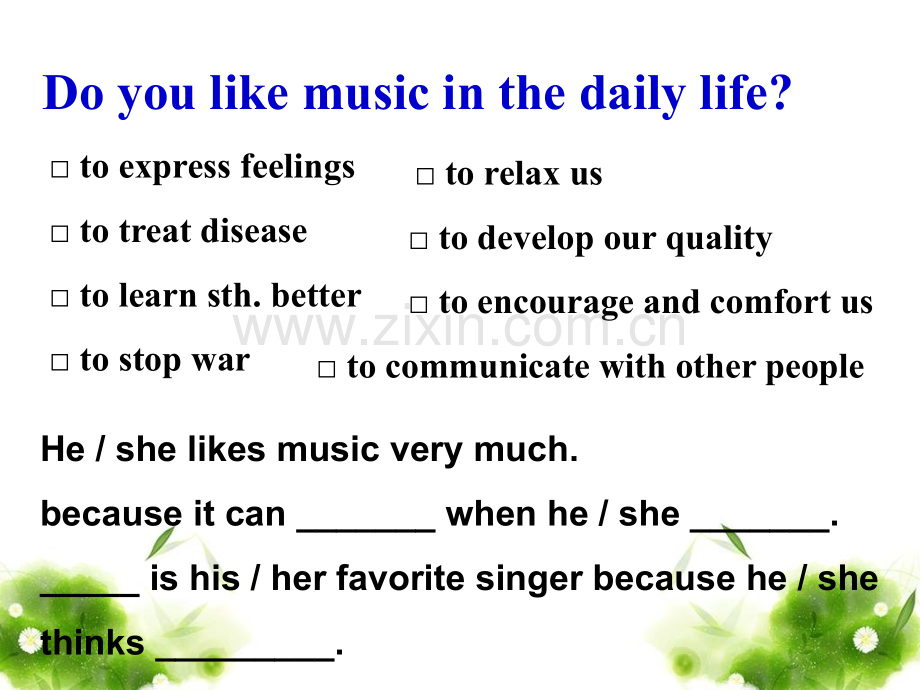 Do you like music in the daily life?

☐ to express feelings

☐ to treat disease

☐ to learn sth. better

☐ to stop war

☐ to relax us

☐ to develop our quality

☐ to encourage and comfort us

☐ to communicate with other people

He / she likes music very much.

because it can ____ when he / she ____.

____ is his / her favorite singer because he / she thinks ____.

www.zixin.com.cn